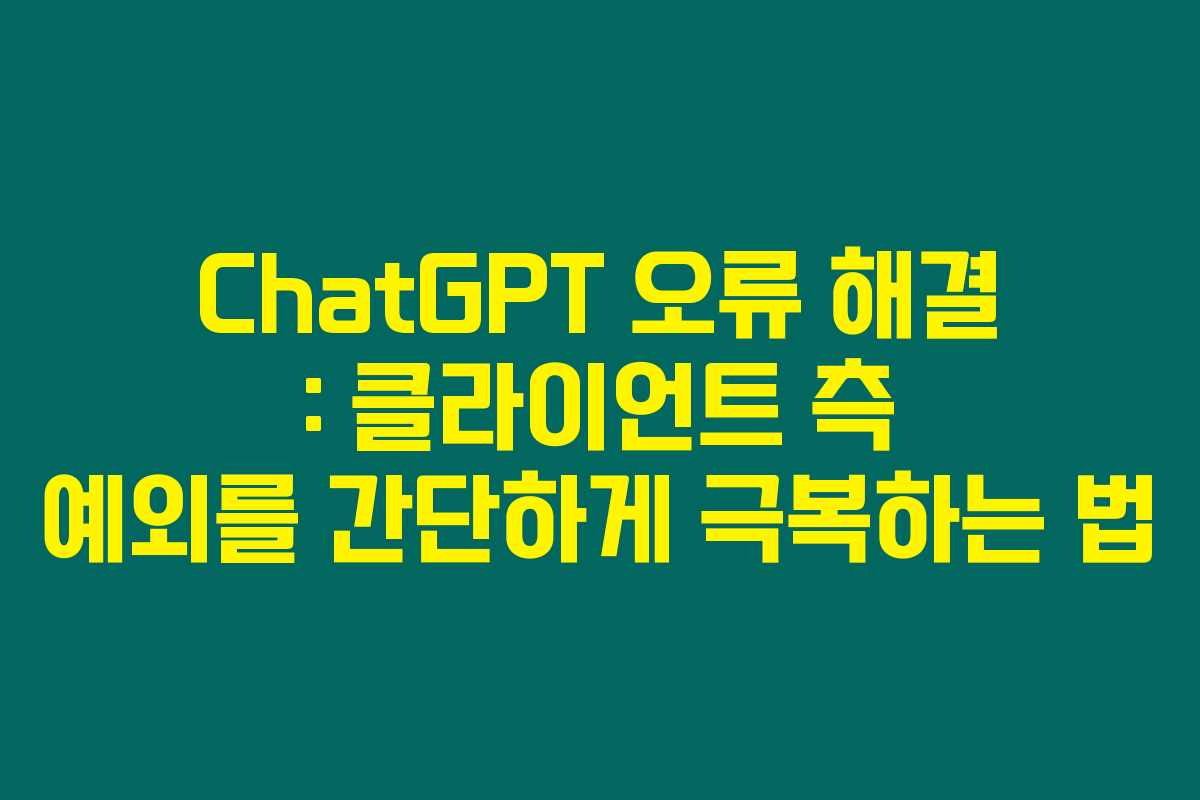 ChatGPT 오류 해결
: 클라이언트 측
예외를 간단하게 극복하는 법